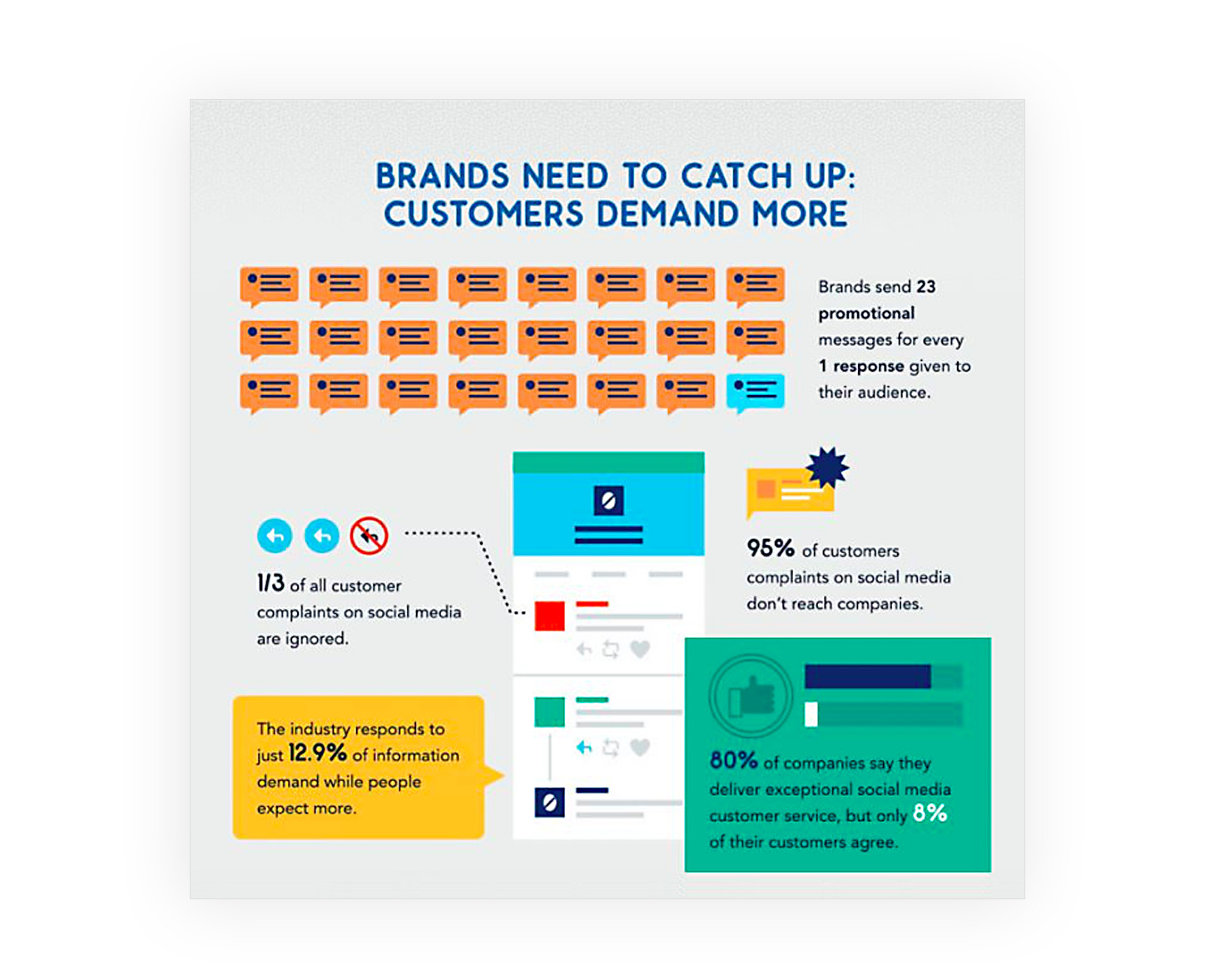 BRANDS NEED TO CATCH UP: CUSTOMERS DEMAND MORE

Brands send 23 promotional messages for every 1 response given to their audience.

1/3 of all customer complaints on social media are ignored.

95% of customers complaints on social media don't reach companies.

The industry responds to just 12.9% of information demand while people expect more.

80% of companies say they deliver exceptional social media customer service, but only 8% of their customers agree.